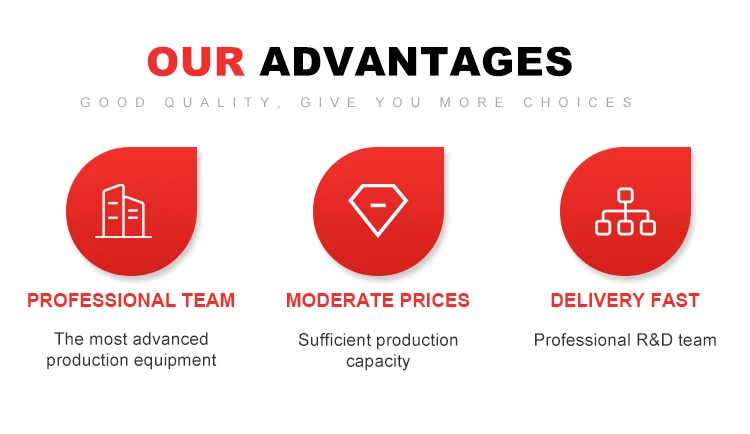 OUR ADVANTAGES

GOOD QUALITY, GIVE YOU MORE CHOICES

PROFESSIONAL TEAM

The most advanced production equipment

MODERATE PRICES

Sufficient production capacity

DELIVERY FAST

Professional R&D team